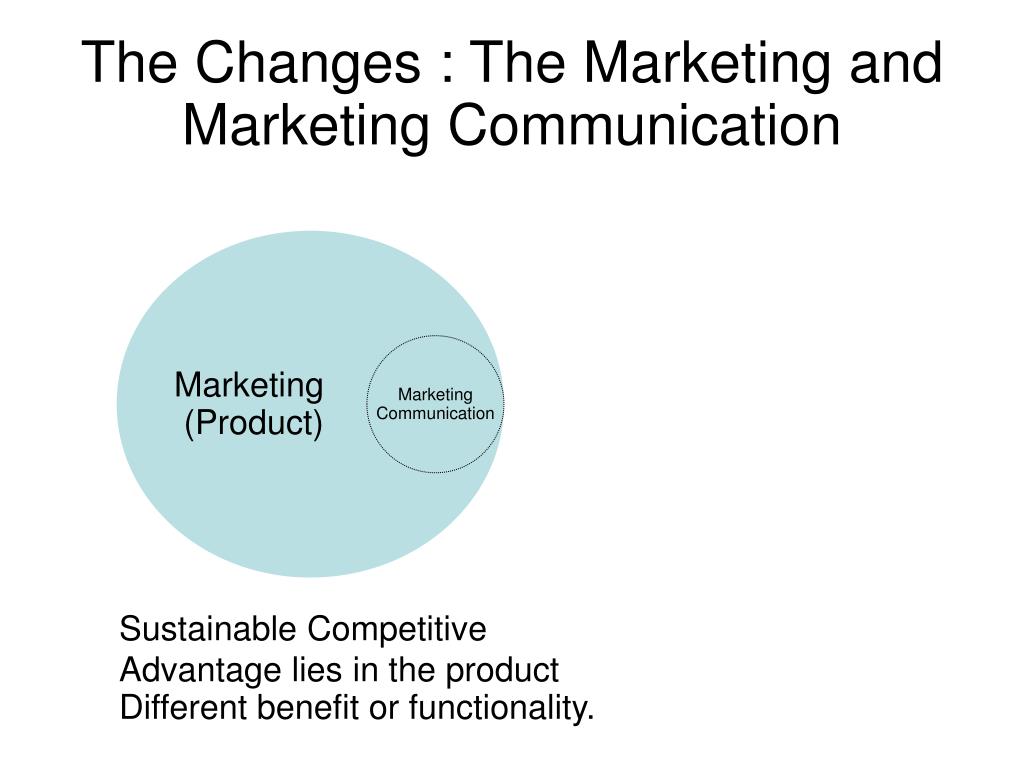 The Changes : The Marketing and Marketing Communication

Marketing (Product)

Marketing Communication

Sustainable Competitive Advantage lies in the product Different benefit or functionality.